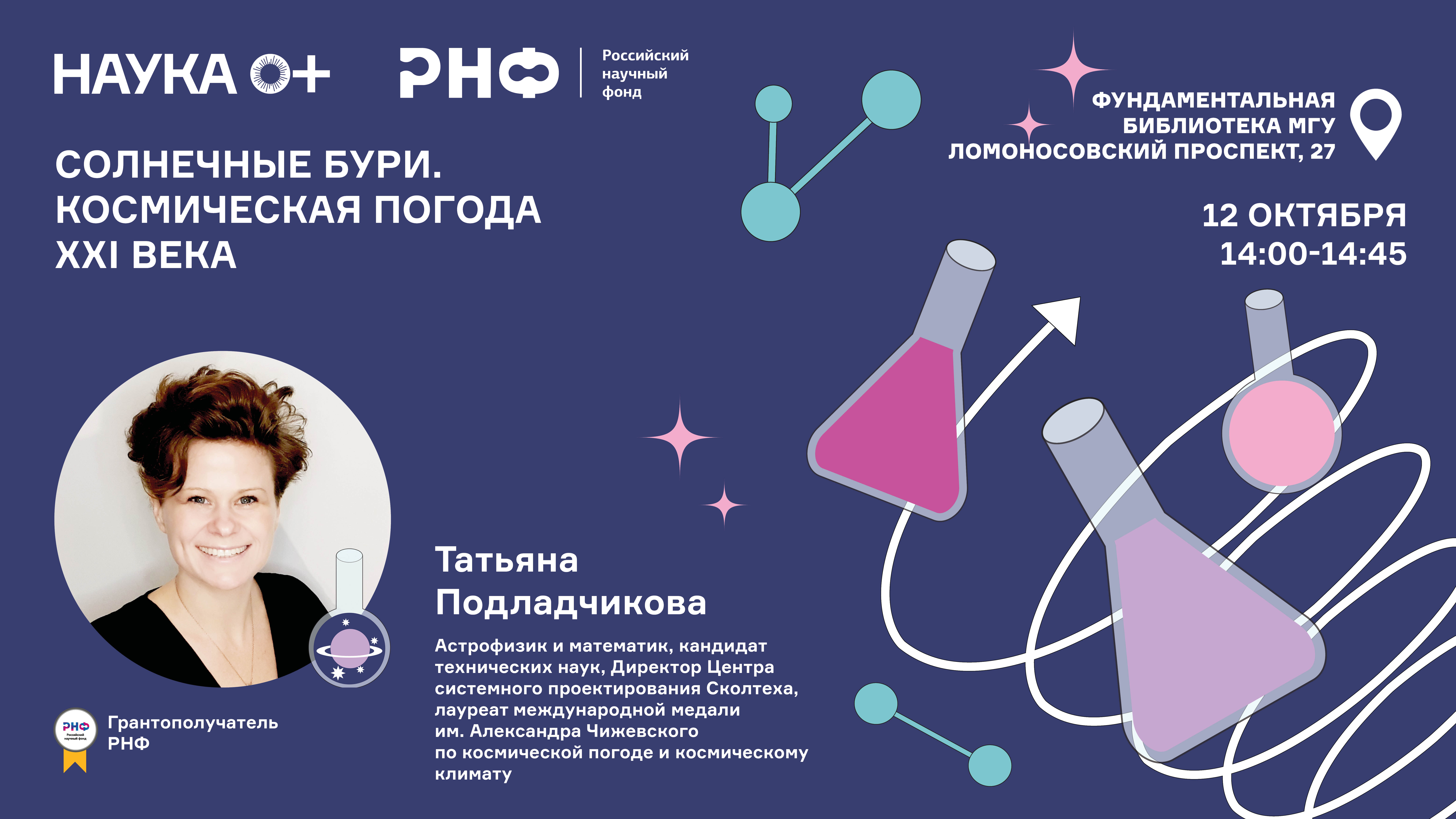 НАУКА 0+

РНФ Российский научный фонд

ФУНДАМЕНТАЛЬНАЯ БИБЛИОТЕКА МГУ ЛОМОНОСОВСКИЙ ПРОСПЕКТ, 27

СОЛНЕЧНЫЕ БУРИ. КОСМИЧЕСКАЯ ПОГОДА XXI ВЕКА

12 ОКТЯБРЯ
14:00-14:45

Татьяна Подладчикова

Астрофизик и математик, кандидат технических наук, Директор Центра системного проектирования Сколтеха, лауреат международной медали им. Александра Чижевского по космической погоде и космическому климату

РНФ Российский научный фонд

Грантополучатель РНФ